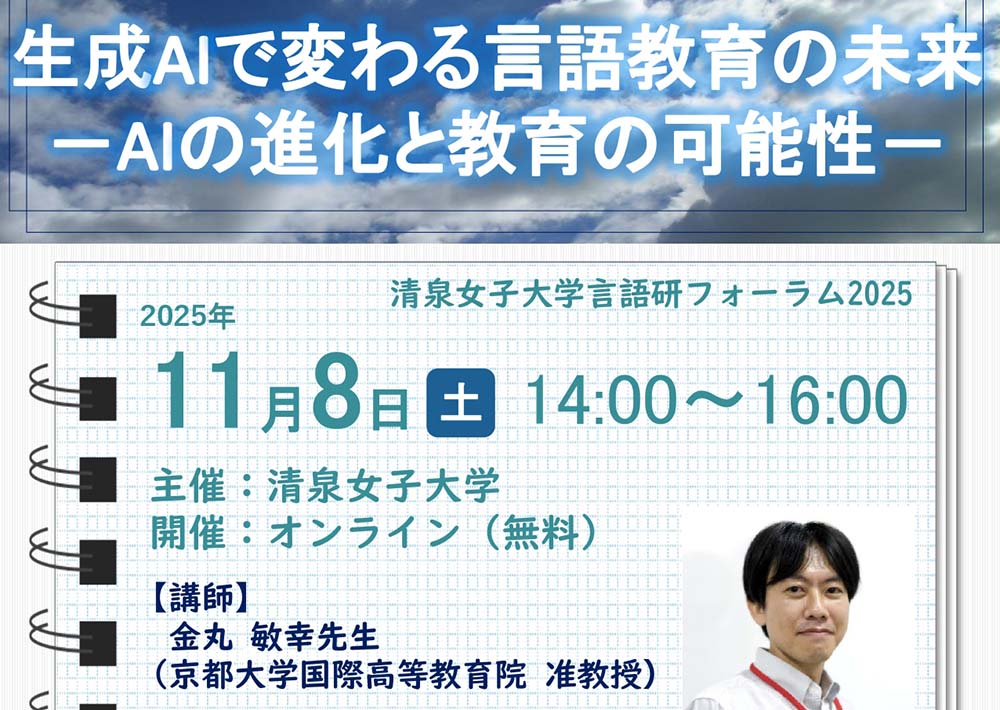 生成AIで変わる言語教育の未来
－AIの進化と教育の可能性－

清泉女子大学言語研フォーラム2025

2025年
11月8日 土 14:00～16:00

主催：清泉女子大学
開催：オンライン（無料）

【講師】
金丸 敏幸先生
（京都大学国際高等教育院 准教授）